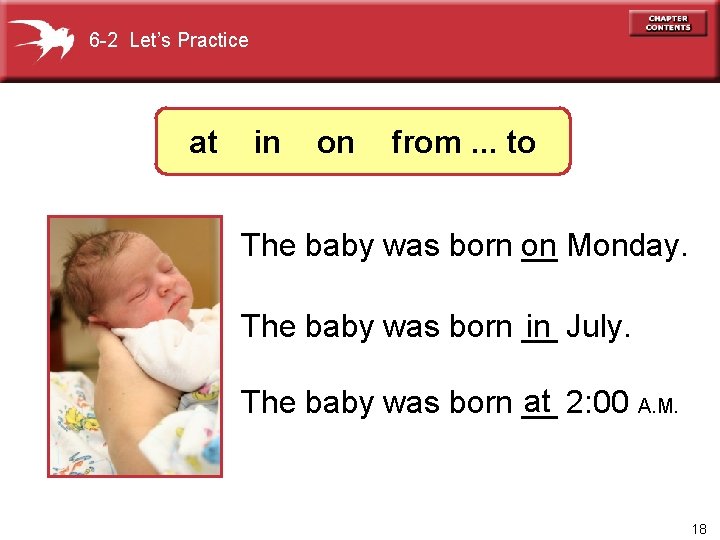 6-2 Let's Practice

CHAPTER CONTENTS

at in on from ... to

The baby was born on Monday.

The baby was born in July.

The baby was born at 2:00 A.M.

18